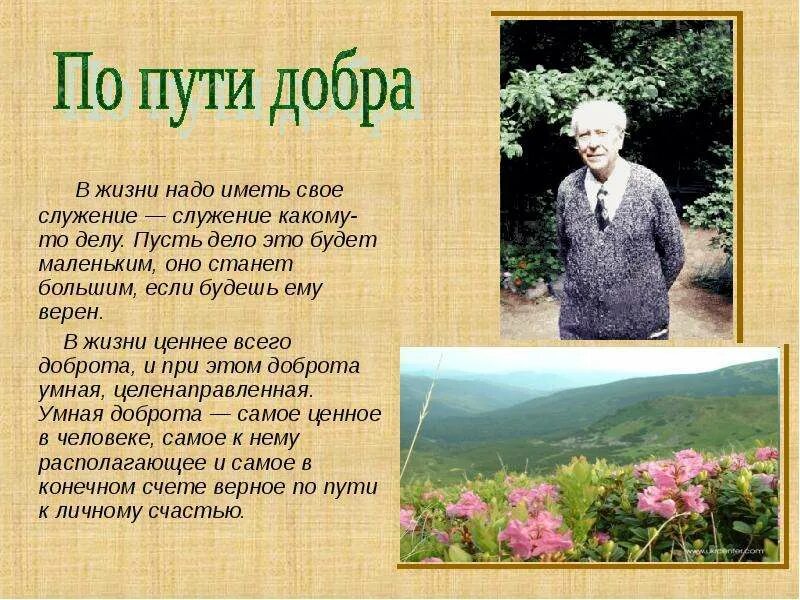 По пути добра

В жизни надо иметь свое служение — служение какому-то делу. Пусть дело это будет маленьким, оно станет большим, если будешь ему верен.

В жизни ценнее всего доброта, и при этом доброта умная, целенаправленная. Умная доброта — самое ценное в человеке, самое к нему располагающее и самое в конечном счете верное по пути к личному счастью.

www.ukrcenter.com